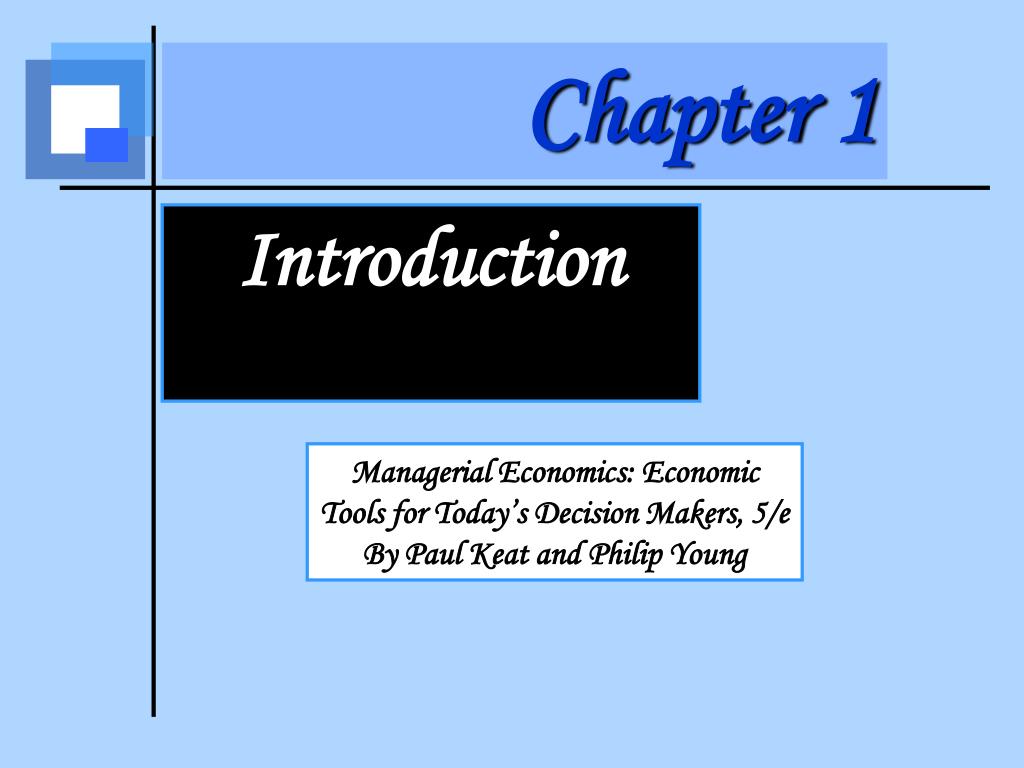 Chapter 1

Introduction

Managerial Economics: Economic Tools for Today's Decision Makers, 5/e
By Paul Keat and Philip Young